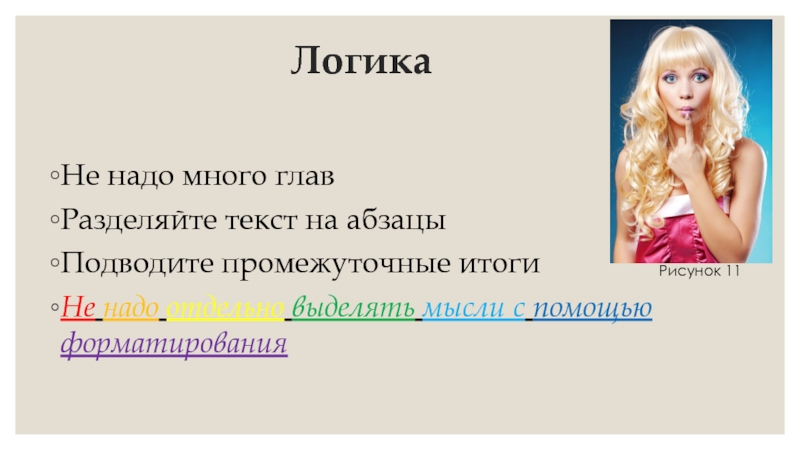 Логика

◦Не надо много глав
◦Разделяйте текст на абзацы
◦Подводите промежуточные итоги
◦Не надо отдельно выделять мысли с помощью форматирования

Рисунок 11